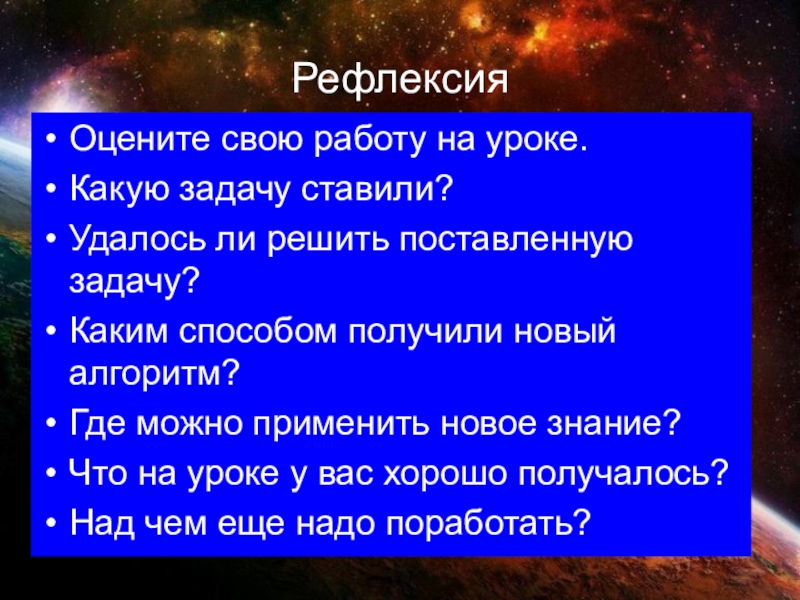 Рефлексия

• Оцените свою работу на уроке.
• Какую задачу ставили?
• Удалось ли решить поставленную задачу?
• Каким способом получили новый алгоритм?
• Где можно применить новое знание?
• Что на уроке у вас хорошо получалось?
• Над чем еще надо поработать?